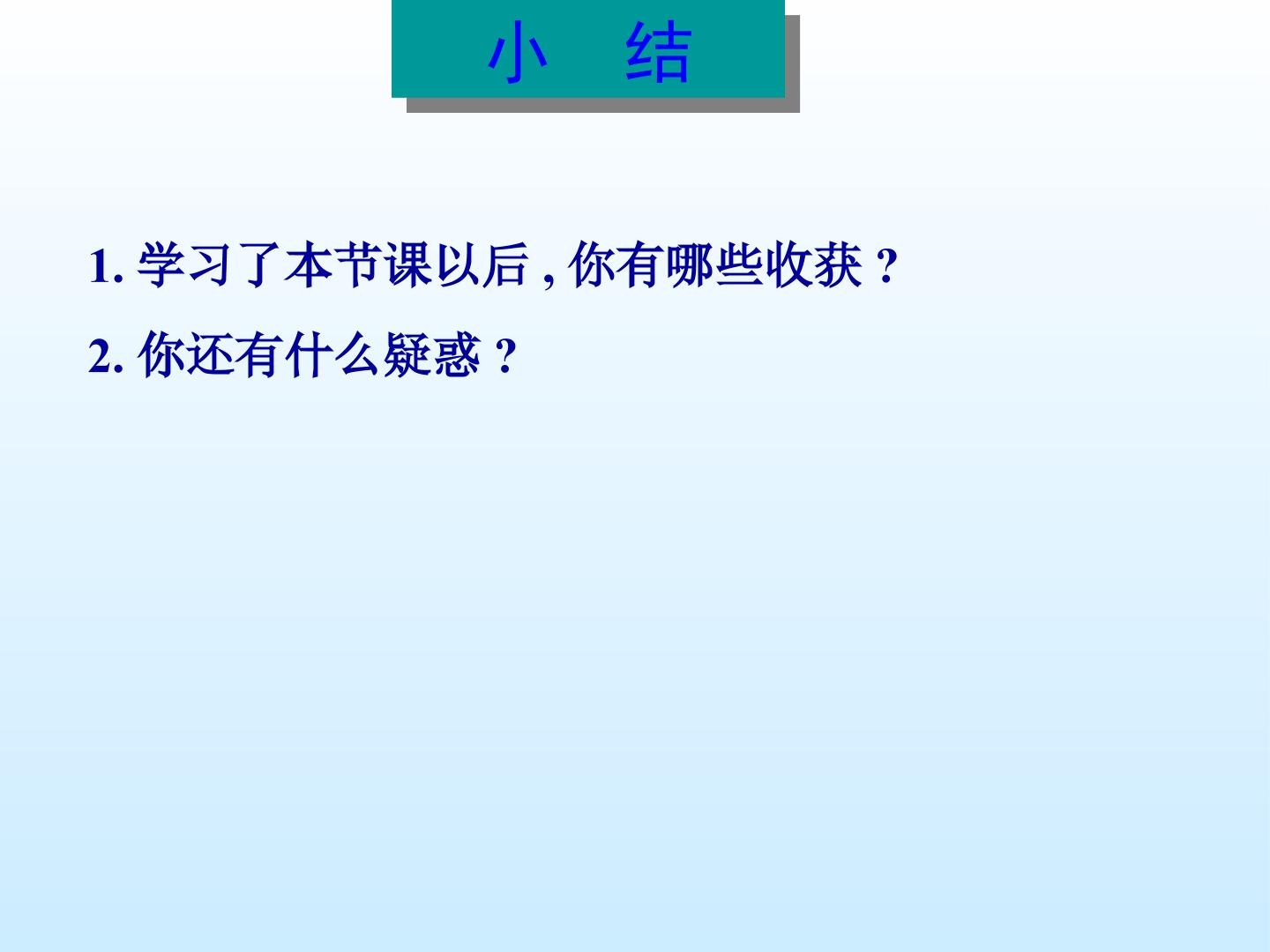 小 结

1.学习了本节课以后,你有哪些收获?

2.你还有什么疑惑?